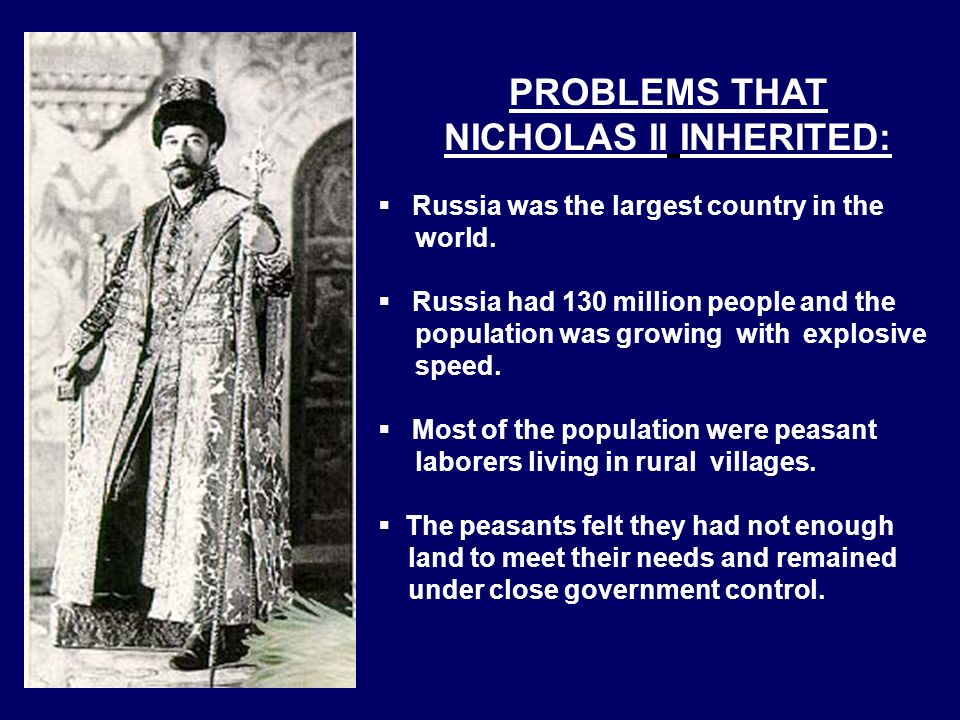 PROBLEMS THAT NICHOLAS II INHERITED:

▪ Russia was the largest country in the world.

▪ Russia had 130 million people and the population was growing with explosive speed.

▪ Most of the population were peasant laborers living in rural villages.

▪ The peasants felt they had not enough land to meet their needs and remained under close government control.